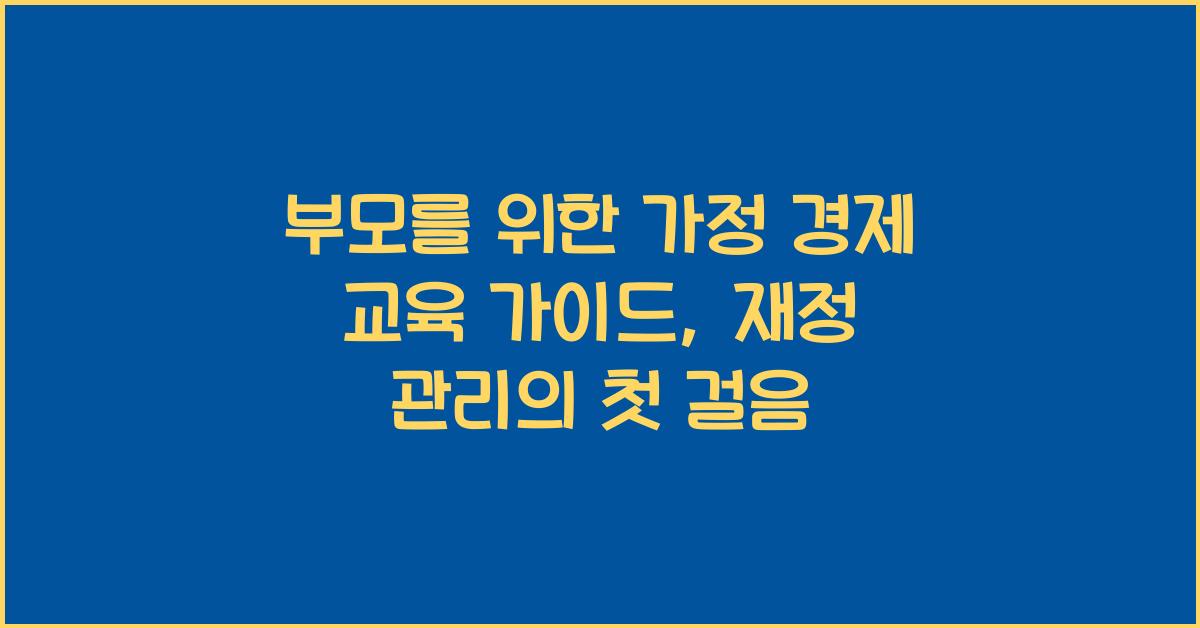 부모를 위한 가정 경제 교육 가이드, 재정 관리의 첫 걸음